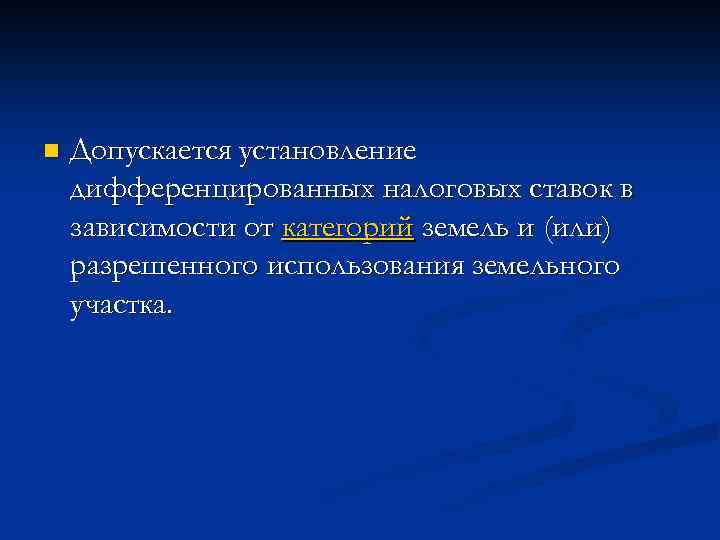 Допускается установление дифференцированных налоговых ставок в зависимости от категорий земель и (или) разрешенного использования земельного участка.